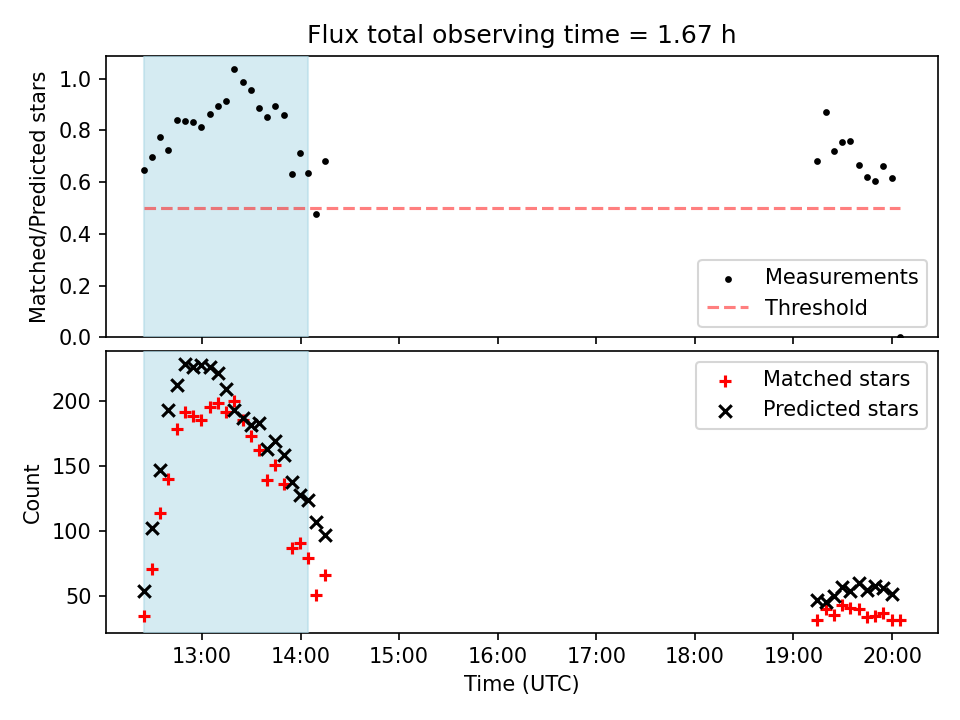 Flux total observing time = 1.67 h

Matched/Predicted stars

1.0
0.8
0.6
0.4
0.2
0.0

Measurements
Threshold

Count

200
150
100
50

Matched stars
Predicted stars

13:00 14:00 15:00 16:00 17:00 18:00 19:00 20:00

Time (UTC)